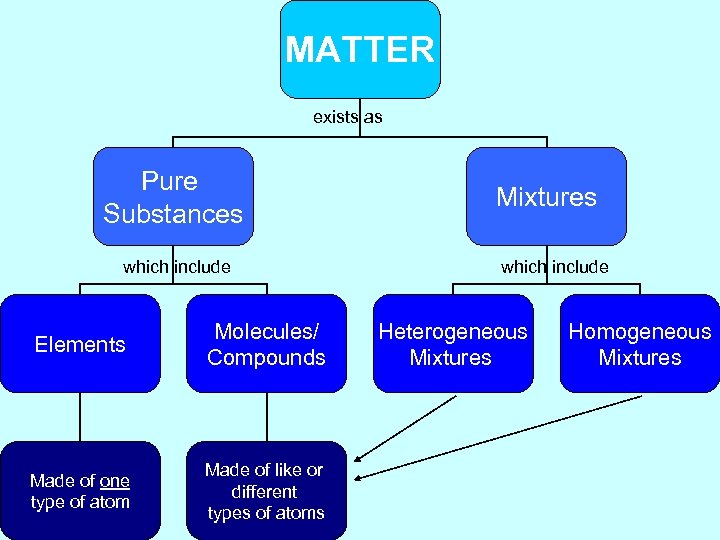 MATTER

exists as

Pure Substances

Mixtures

which include

which include

Elements

Molecules/ Compounds

Heterogeneous Mixtures

Homogeneous Mixtures

Made of one type of atom

Made of like or different types of atoms